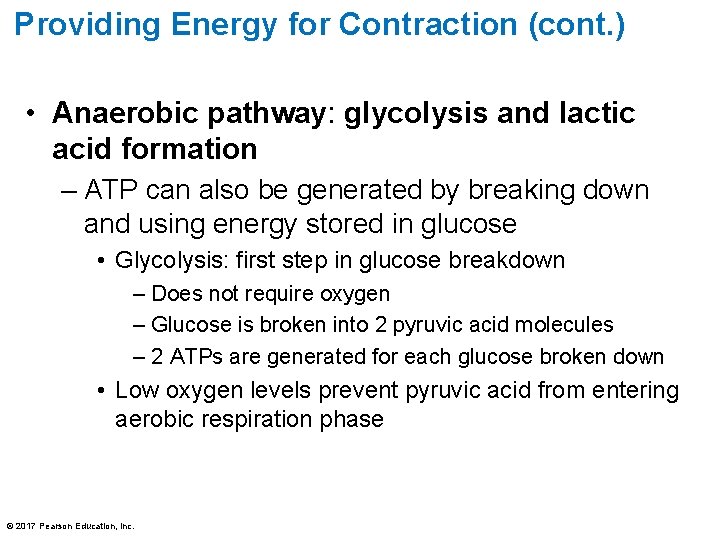 Providing Energy for Contraction (cont.)

• Anaerobic pathway: glycolysis and lactic acid formation

– ATP can also be generated by breaking down and using energy stored in glucose

• Glycolysis: first step in glucose breakdown

– Does not require oxygen

– Glucose is broken into 2 pyruvic acid molecules

– 2 ATPs are generated for each glucose broken down

• Low oxygen levels prevent pyruvic acid from entering aerobic respiration phase

© 2017 Pearson Education, Inc.